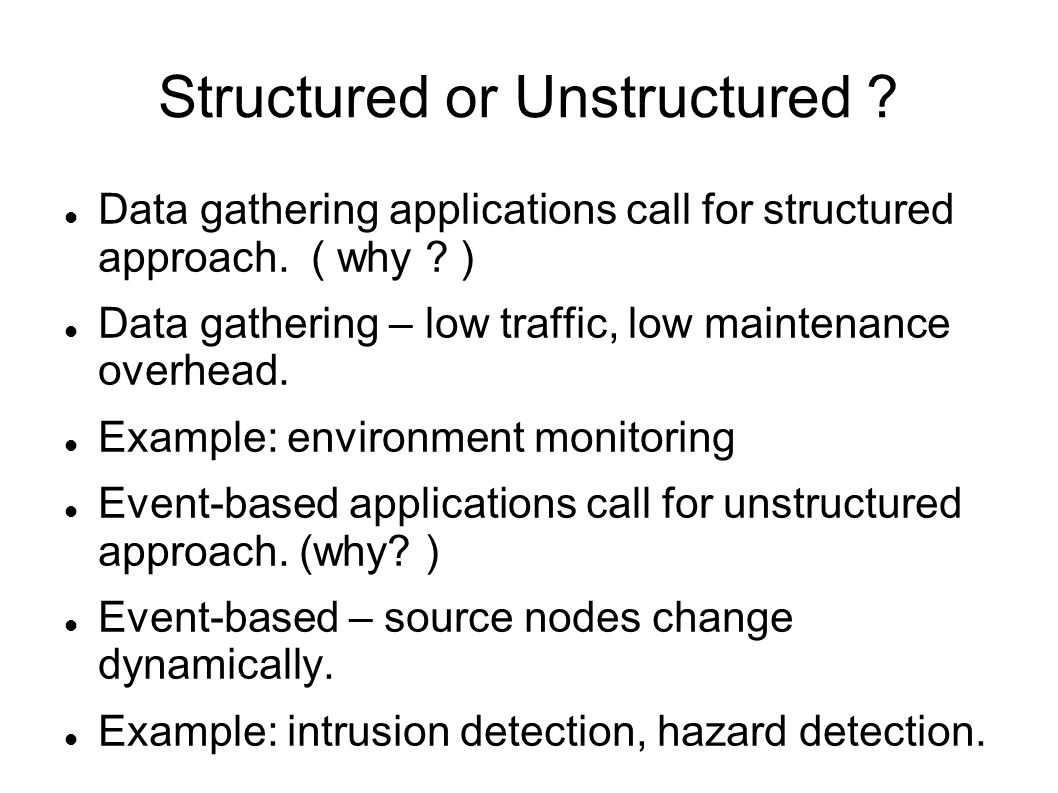 Structured or Unstructured ?

Data gathering applications call for structured approach. ( why ? )

Data gathering – low traffic, low maintenance overhead.

Example: environment monitoring

Event-based applications call for unstructured approach. (why? )

Event-based – source nodes change dynamically.

Example: intrusion detection, hazard detection.